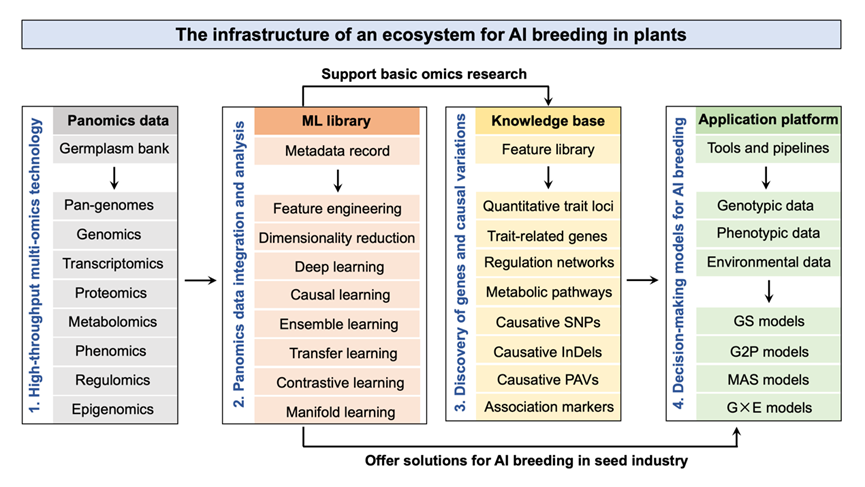 The infrastructure of an ecosystem for AI breeding in plants

Support basic omics research

1. High-throughput multi-omics technology

Panomics data
Germplasm bank
Pan-genomes
Genomics
Transcriptomics
Proteomics
Metabolomics
Phenomics
Regulomics
Epigenomics

2. Panomics data integration and analysis

ML library
Metadata record
Feature engineering
Dimensionality reduction
Deep learning
Causal learning
Ensemble learning
Transfer learning
Contrastive learning
Manifold learning

3. Discovery of genes and causal variations

Knowledge base
Feature library
Quantitative trait loci
Trait-related genes
Regulation networks
Metabolic pathways
Causative SNPs
Causative InDels
Causative PAVs
Association markers

4. Decision-making models for AI breeding

Application platform
Tools and pipelines
Genotypic data
Phenotypic data
Environmental data
GS models
G2P models
MAS models
G×E models

Offer solutions for AI breeding in seed industry